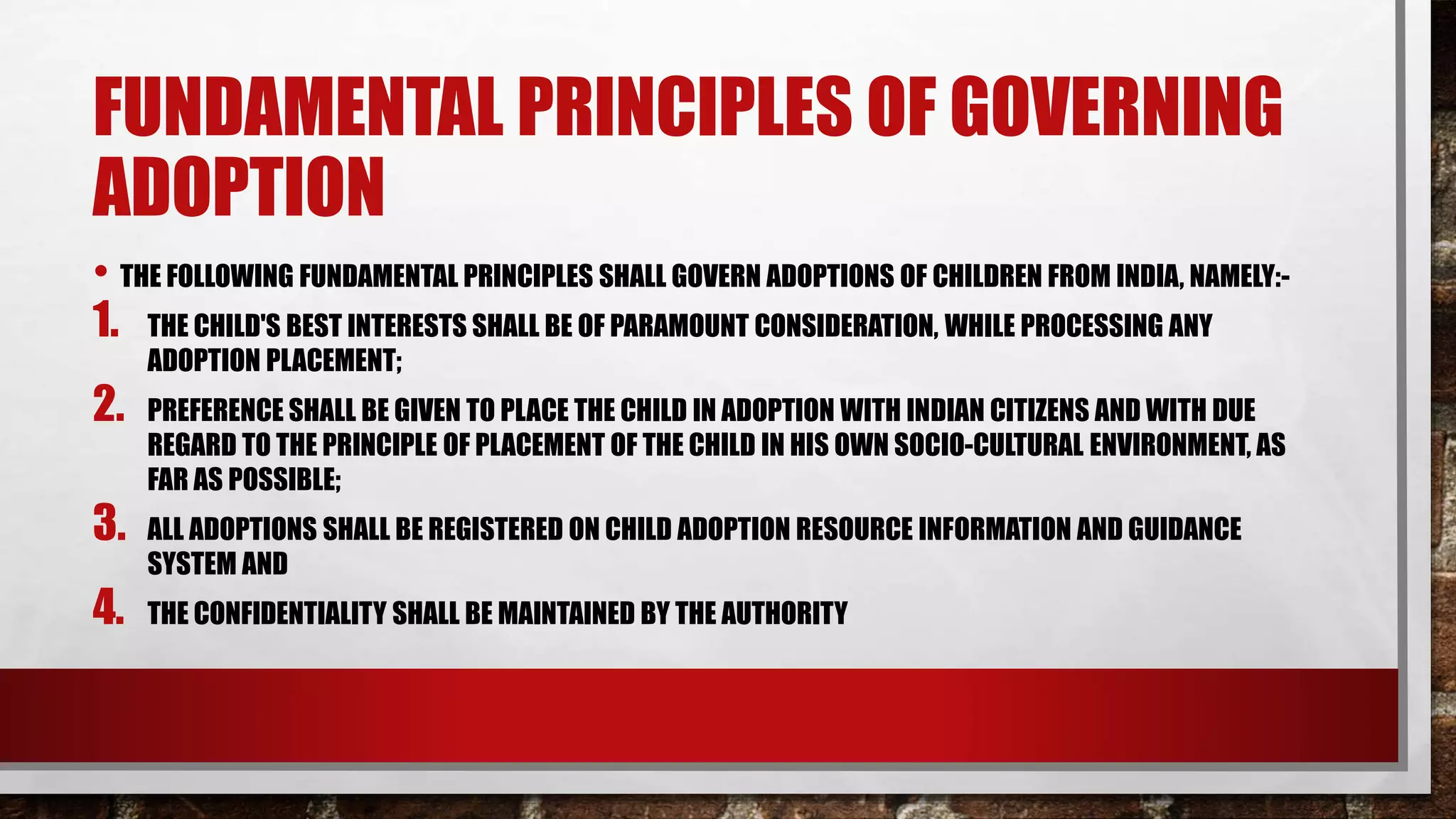 FUNDAMENTAL PRINCIPLES OF GOVERNING ADOPTION

• THE FOLLOWING FUNDAMENTAL PRINCIPLES SHALL GOVERN ADOPTIONS OF CHILDREN FROM INDIA, NAMELY:-

1. THE CHILD'S BEST INTERESTS SHALL BE OF PARAMOUNT CONSIDERATION, WHILE PROCESSING ANY ADOPTION PLACEMENT;

2. PREFERENCE SHALL BE GIVEN TO PLACE THE CHILD IN ADOPTION WITH INDIAN CITIZENS AND WITH DUE REGARD TO THE PRINCIPLE OF PLACEMENT OF THE CHILD IN HIS OWN SOCIO-CULTURAL ENVIRONMENT, AS FAR AS POSSIBLE;

3. ALL ADOPTIONS SHALL BE REGISTERED ON CHILD ADOPTION RESOURCE INFORMATION AND GUIDANCE SYSTEM AND

4. THE CONFIDENTIALITY SHALL BE MAINTAINED BY THE AUTHORITY